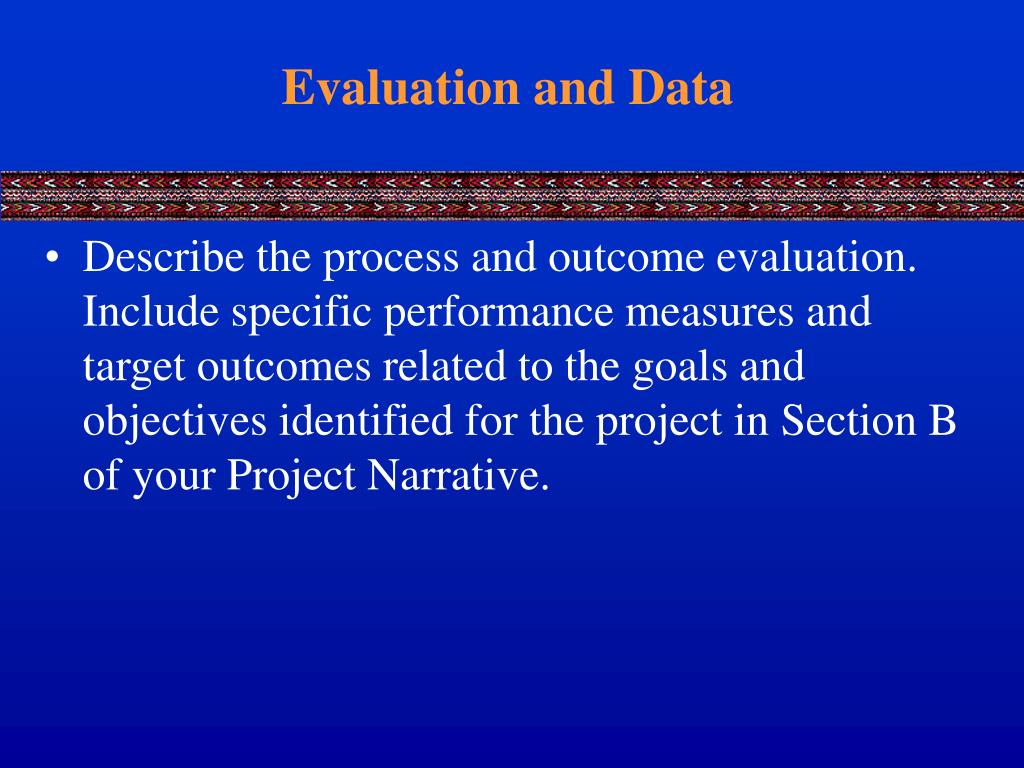 Evaluation and Data

• Describe the process and outcome evaluation. Include specific performance measures and target outcomes related to the goals and objectives identified for the project in Section B of your Project Narrative.